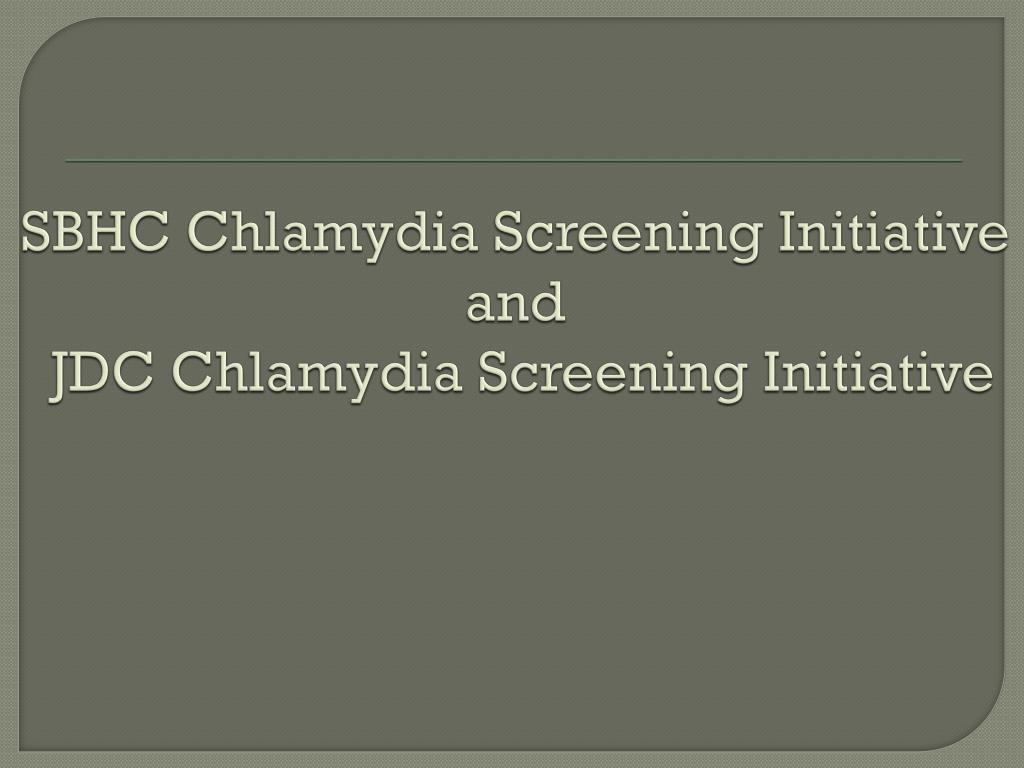 SBHC Chlamydia Screening Initiative
and
JDC Chlamydia Screening Initiative